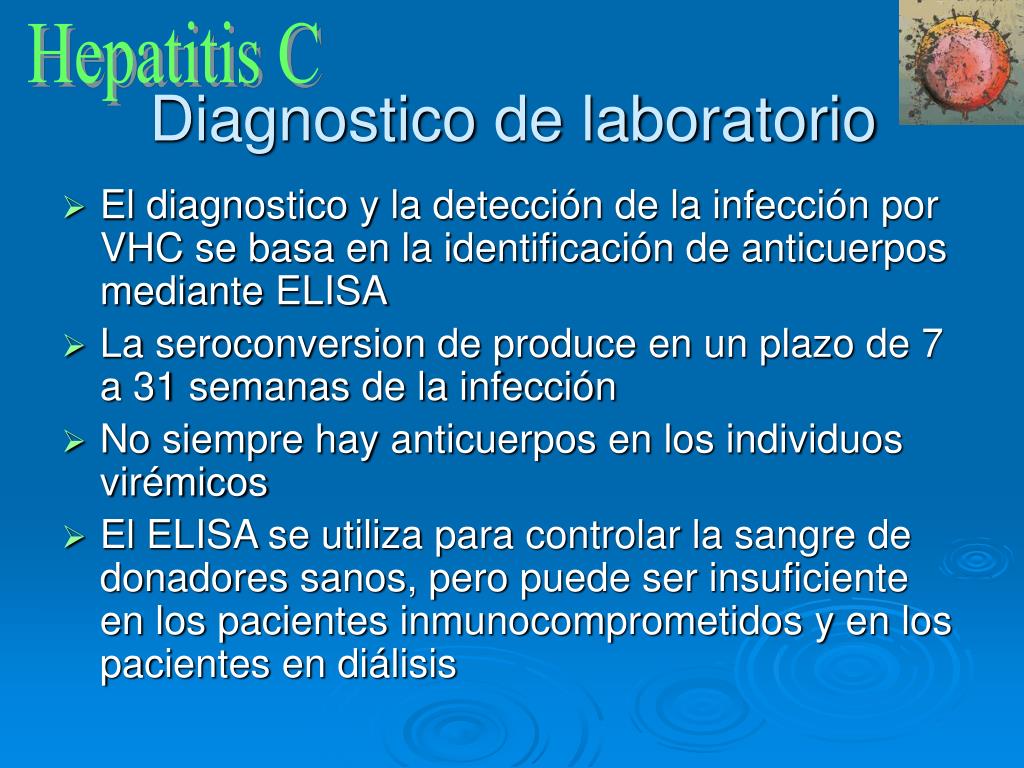 Hepatitis C
Diagnostico de laboratorio

➢ El diagnostico y la detección de la infección por VHC se basa en la identificación de anticuerpos mediante ELISA
➢ La seroconversion de produce en un plazo de 7 a 31 semanas de la infección
➢ No siempre hay anticuerpos en los individuos virémicos
➢ El ELISA se utiliza para controlar la sangre de donadores sanos, pero puede ser insuficiente en los pacientes inmunocomprometidos y en los pacientes en diálisis